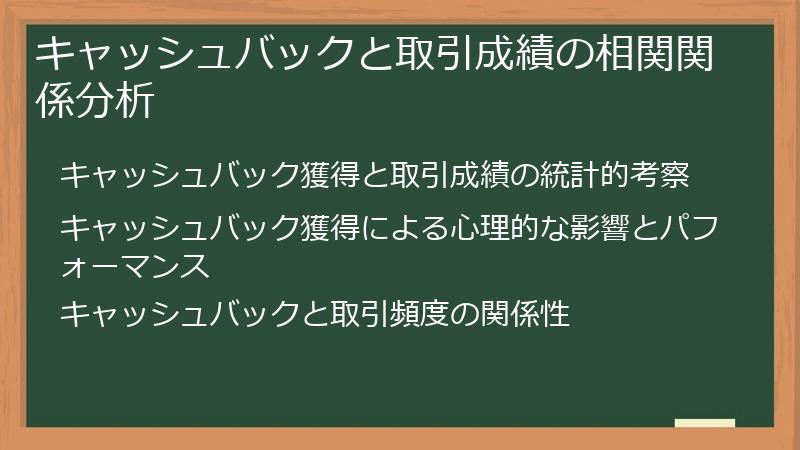 キャッシュバックと取引成績の相関関係分析

キャッシュバック獲得と取引成績の統計的考察

キャッシュバック獲得による心理的な影響とパフォーマンス

キャッシュバックと取引頻度の関係性